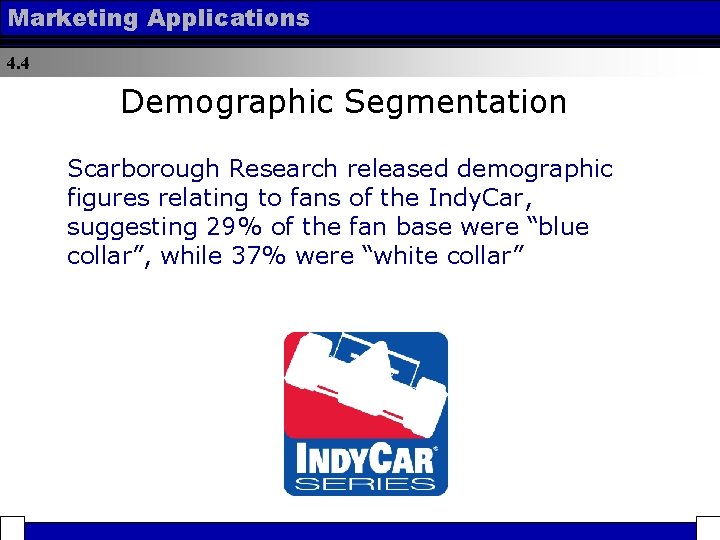 Marketing Applications

4.4

Demographic Segmentation

Scarborough Research released demographic figures relating to fans of the IndyCar, suggesting 29% of the fan base were “blue collar”, while 37% were “white collar”

INDYCAR®
SERIES